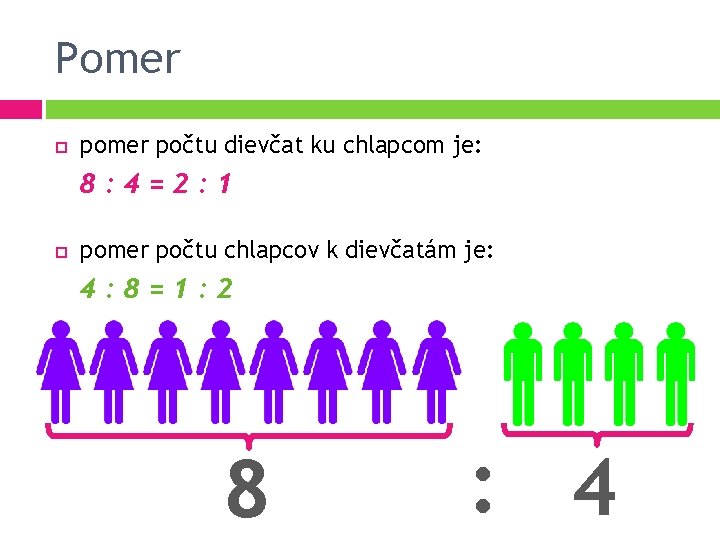 Pomer

pomer počtu dievčat ku chlapcom je:

$8 : 4 = 2 : 1$

pomer počtu chlapcov k dievčatám je:

$4 : 8 = 1 : 2$

8 : 4